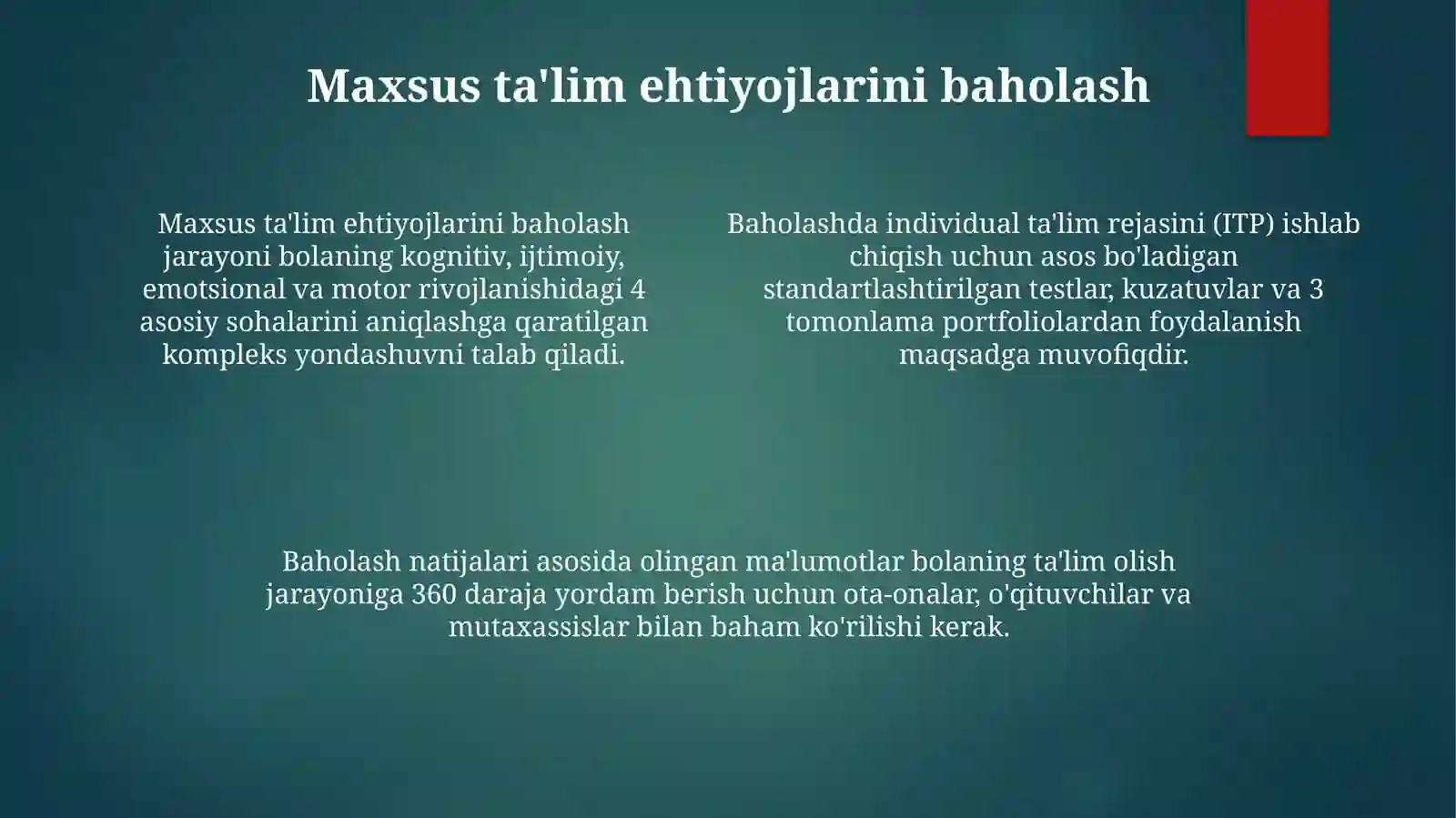 Maxsus ta'lim ehtiyojlarini baholash

Maxsus ta'lim ehtiyojlarini baholash jarayoni bolaning kognitiv, ijtimoiy, emotsional va motor rivojlanishidagi 4 asosiy sohalarini aniqlashga qaratilgan kompleks yondashuvni talab qiladi.

Baholashda individual ta'lim rejasini (ITP) ishlab chiqish uchun asos bo'ladigan standartlashtirilgan testlar, kuzatuvlar va 3 tomonlama portfoliolardan foydalanish maqsadga muvofiqdir.

Baholash natijalari asosida olingan ma'lumotlar bolaning ta'lim olish jarayoniga 360 daraja yordam berish uchun ota-onalar, o'qituvchilar va mutaxassislar bilan baham ko'rilishi kerak.